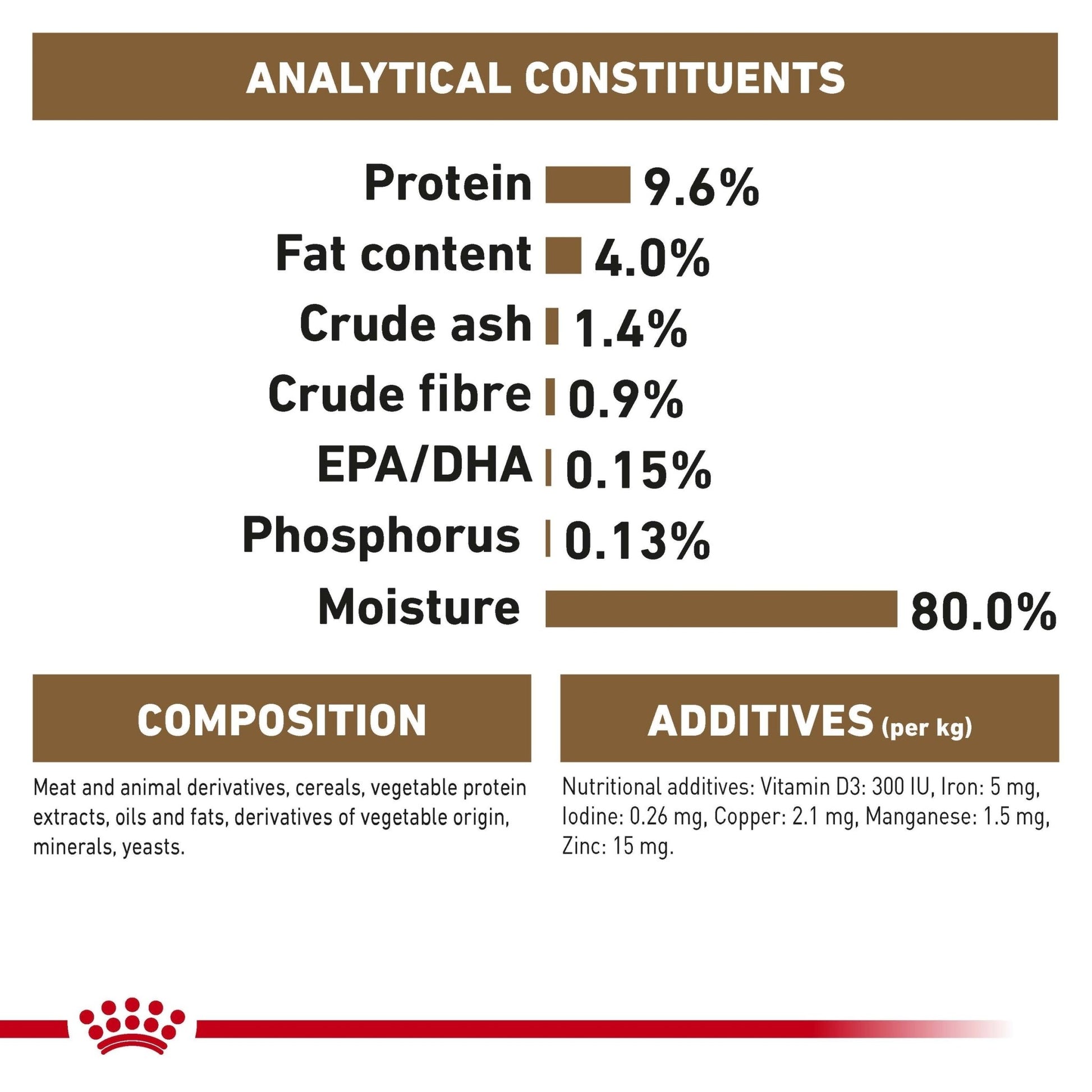 ANALYTICAL CONSTITUENTS

Protein 9.6%
Fat content 4.0%
Crude ash 1.4%
Crude fibre 0.9%
EPA/DHA 0.15%
Phosphorus 0.13%
Moisture 80.0%

COMPOSITION

Meat and animal derivatives, cereals, vegetable protein extracts, oils and fats, derivatives of vegetable origin, minerals, yeasts.

ADDITIVES (per kg)

Nutritional additives: Vitamin D3: 300 IU, Iron: 5 mg, Iodine: 0.26 mg, Copper: 2.1 mg, Manganese: 1.5 mg, Zinc: 15 mg.